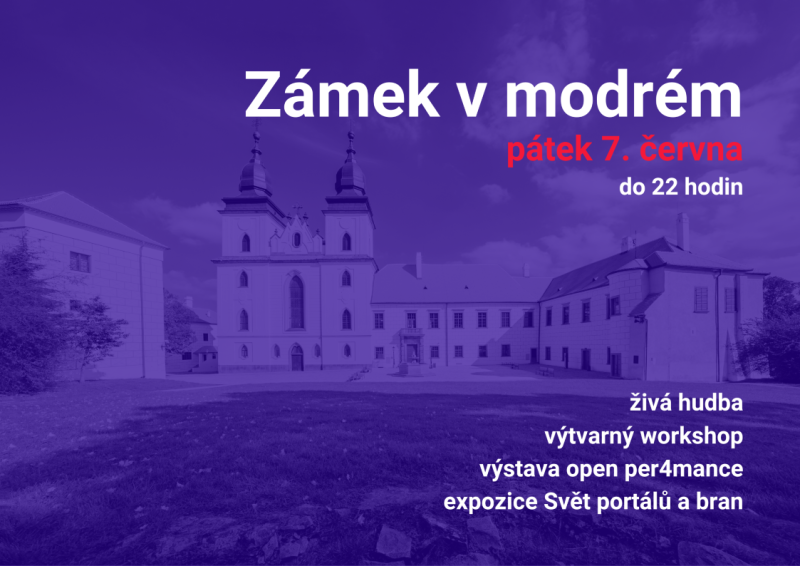 Zámek v modrém

pátek 7. června

do 22 hodin

živá hudba

výtvarný workshop

výstava open per4mance

expozice Svět portálů a bran